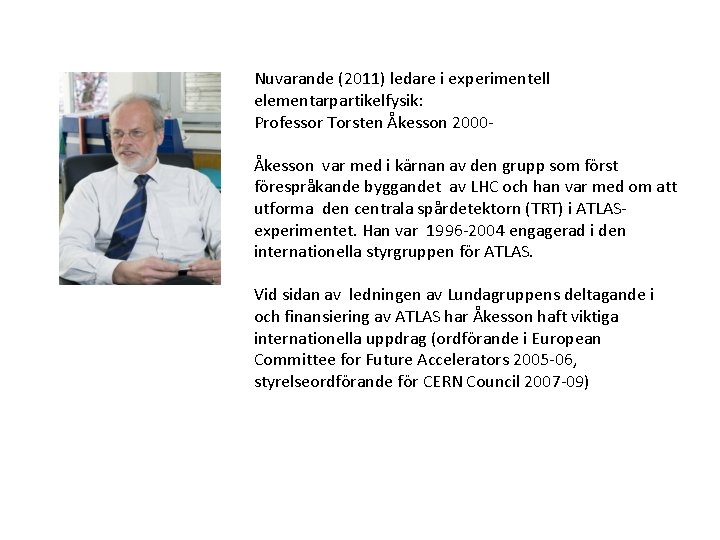 Nuvarande (2011) ledare i experimentell elementarpartikelfysik:
Professor Torsten Åkesson 2000-

Åkesson var med i kärnan av den grupp som först förespråkande byggandet av LHC och han var med om att utforma den centrala spårdetektorn (TRT) i ATLAS-experimentet. Han var 1996-2004 engagerad i den internationella styrgruppen för ATLAS.

Vid sidan av ledningen av Lundagruppens deltagande i och finansiering av ATLAS har Åkesson haft viktiga internationella uppdrag (ordförande i European Committee for Future Accelerators 2005-06, styrelseordförande för CERN Council 2007-09)